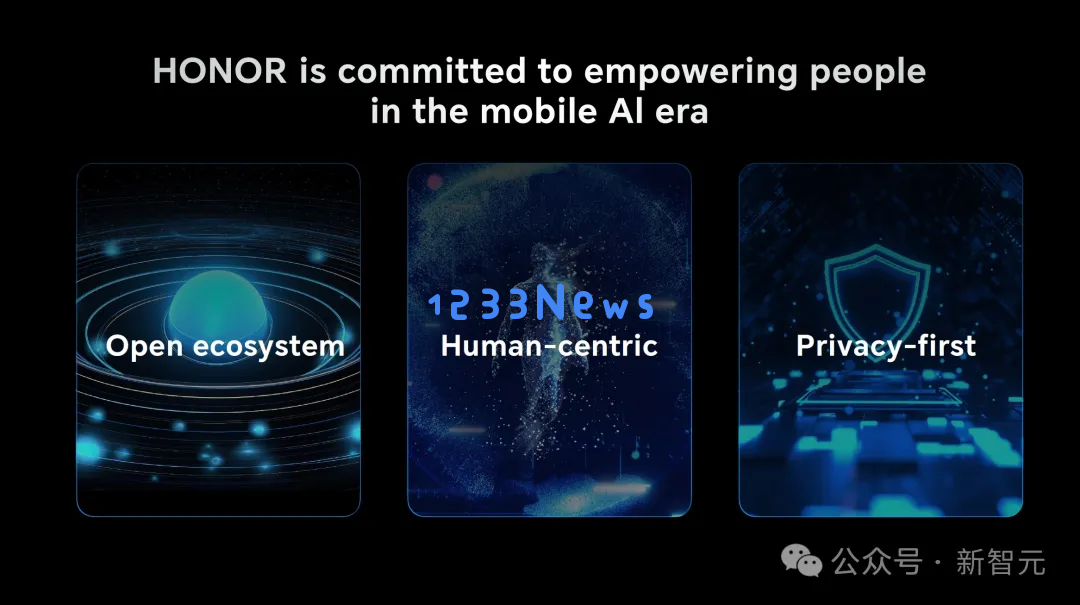 HONOR is committed to empowering people in the mobile AI era

Open ecosystem

1233News
Human-centric

Privacy-first

公众号 · 新智元